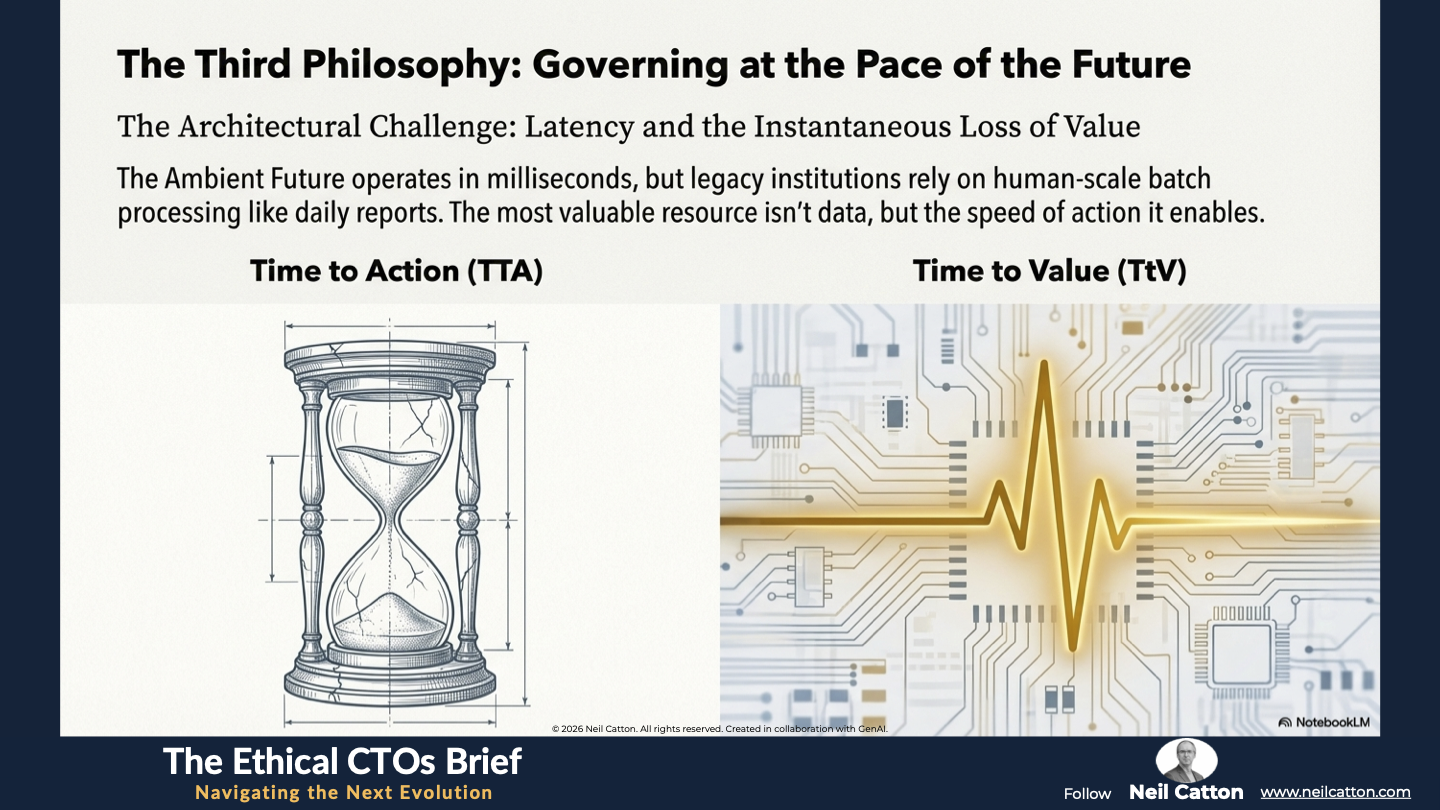 The Third Philosophy: Governing at the Pace of the Future

The Architectural Challenge: Latency and the Instantaneous Loss of Value

The Ambient Future operates in milliseconds, but legacy institutions rely on human-scale batch processing like daily reports. The most valuable resource isn't data, but the speed of action it enables.

Time to Action (TTA)

Time to Value (TtV)

© 2026 Neil Catton. All rights reserved. Created in collaboration with GenAI.

NotebookLM

The Ethical CTOs Brief

Navigating the Next Evolution

Follow Neil Catton www.neilcatton.com